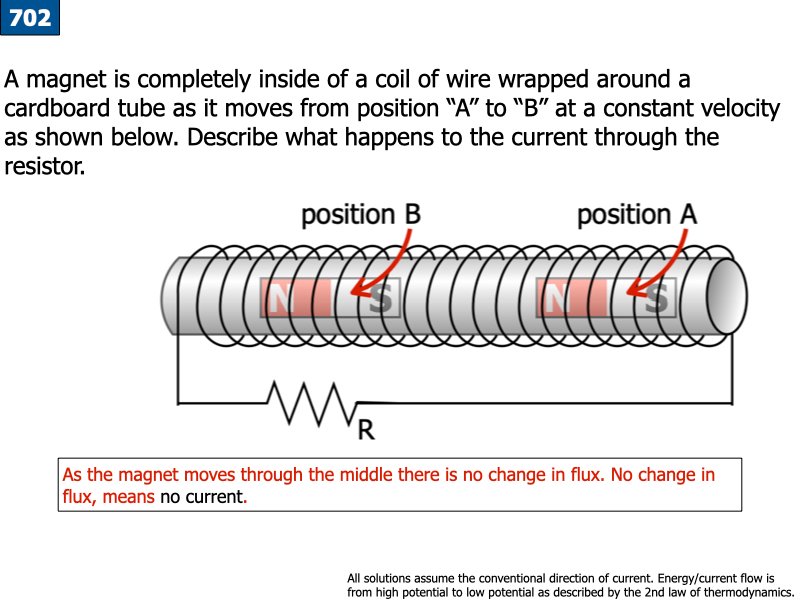 702

A magnet is completely inside of a coil of wire wrapped around a cardboard tube as it moves from position “A” to “B” at a constant velocity as shown below. Describe what happens to the current through the resistor.

position B

position A

N

S

N

S

R

As the magnet moves through the middle there is no change in flux. No change in flux, means no current.

All solutions assume the conventional direction of current. Energy/current flow is from high potential to low potential as described by the 2nd law of thermodynamics.